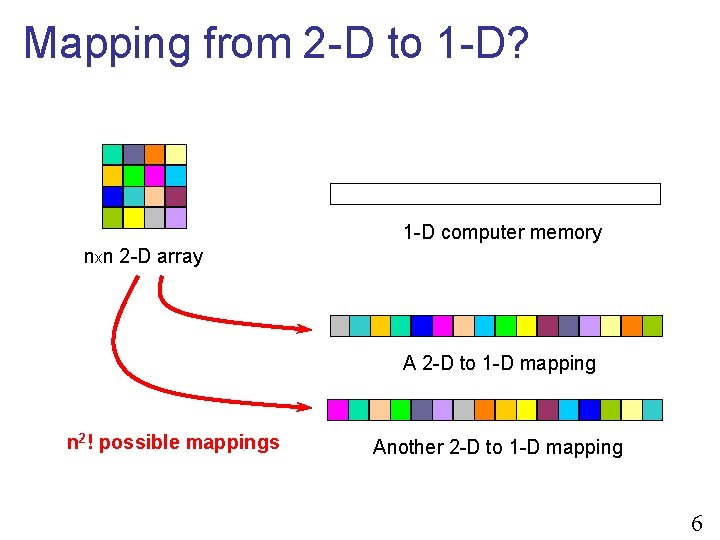 Mapping from 2-D to 1-D?

n$\times$n 2-D array

1-D computer memory

A 2-D to 1-D mapping

Another 2-D to 1-D mapping

$n^2$! possible mappings

6